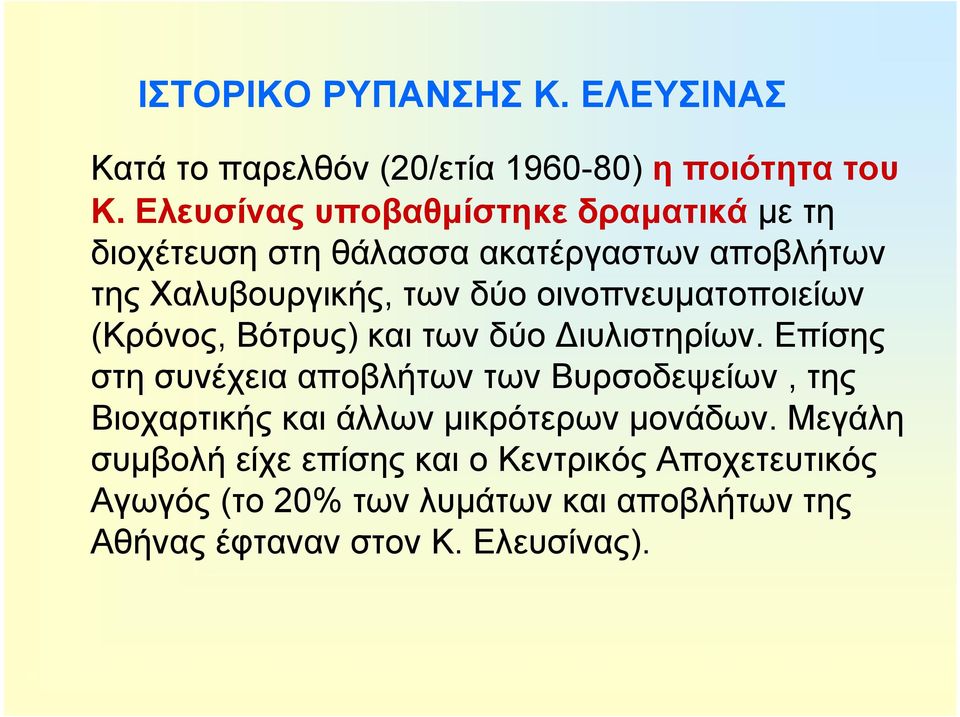 ΙΣΤΟΡΙΚΟ ΡΥΠΑΝΣΗΣ Κ. ΕΛΕΥΣΙΝΑΣ

Κατά το παρελθόν (20/ετία 1960-80) η ποιότητα του Κ. Ελευσίνας υποβαθμίστηκε δραματικά με τη διοχέτευση στη θάλασσα ακατέργαστων αποβλήτων της Χαλυβουργικής, των δύο οινοπνευματοποιείων (Κρόνος, Βότρυς) και των δύο Διυλιστηρίων. Επίσης στη συνέχεια αποβλήτων των Βυρσοδεψείων , της Βιοχαρτικής και άλλων μικρότερων μονάδων. Μεγάλη συμβολή είχε επίσης και ο Κεντρικός Αποχετευτικός Αγωγός (το 20% των λυμάτων και αποβλήτων της Αθήνας έφταναν στον Κ. Ελευσίνας).